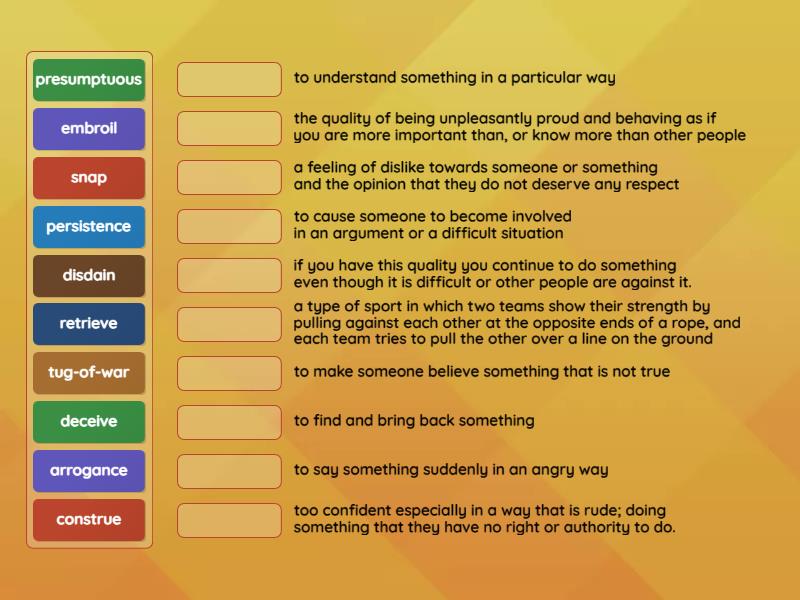 presumptuous
embroil
snap
persistence
disdain
retrieve
tug-of-war
deceive
arrogance
construe

to understand something in a particular way

the quality of being unpleasantly proud and behaving as if you are more important than, or know more than other people

a feeling of dislike towards someone or something and the opinion that they do not deserve any respect

to cause someone to become involved in an argument or a difficult situation

if you have this quality you continue to do something even though it is difficult or other people are against it.

a type of sport in which two teams show their strength by pulling against each other at the opposite ends of a rope, and each team tries to pull the other over a line on the ground

to make someone believe something that is not true

to find and bring back something

to say something suddenly in an angry way

too confident especially in a way that is rude; doing something that they have no right or authority to do.